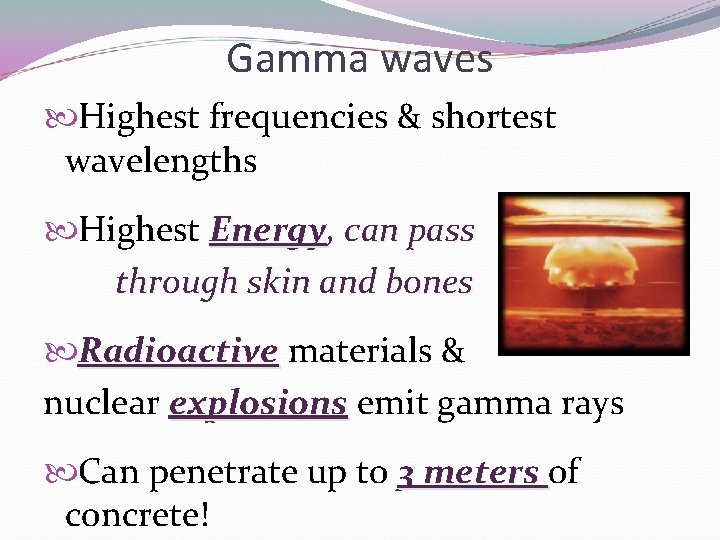 Gamma waves

Highest frequencies & shortest wavelengths

Highest Energy, can pass through skin and bones

Radioactive materials & nuclear explosions emit gamma rays

Can penetrate up to 3 meters of concrete!